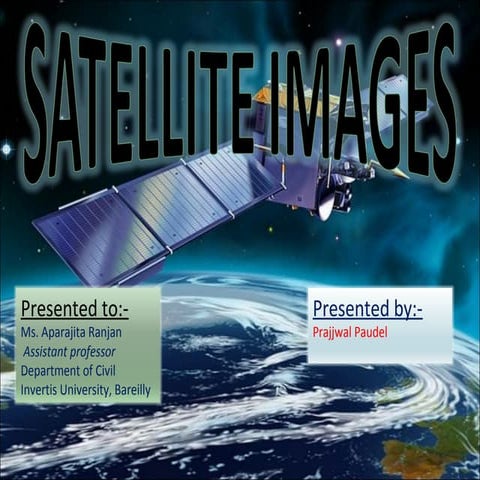 SATELLITE IMAGES

Presented to:-
Ms. Aparajita Ranjan
Assistant professor
Department of Civil
Invertis University, Bareilly

Presented by:-
Prajjwal Paudel